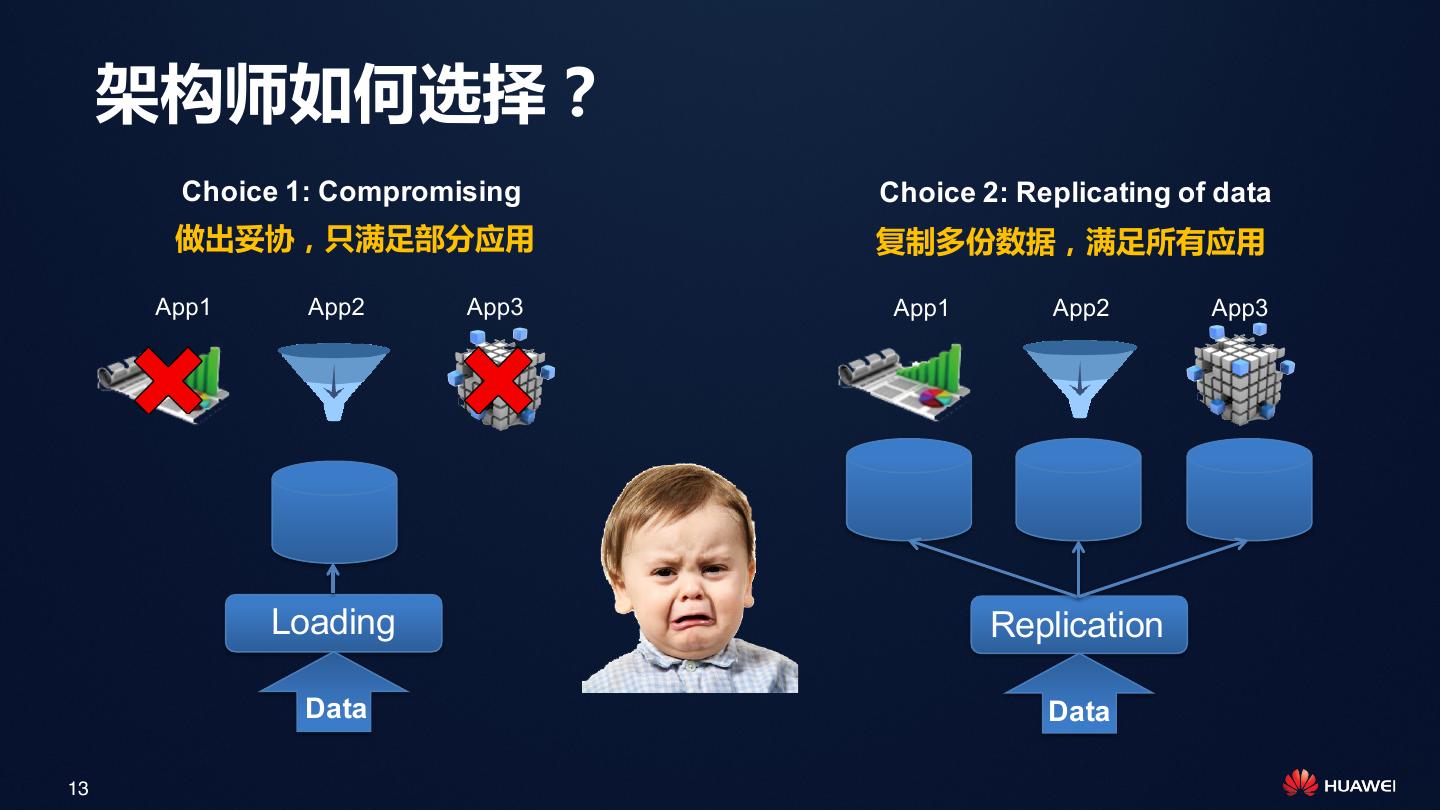 架构师如何选择？

Choice 1: Compromising
做出妥协，只满足部分应用

App1 App2 App3

Loading

Data

Choice 2: Replicating of data
复制多份数据，满足所有应用

App1 App2 App3

Replication

Data

13

HUAWEI